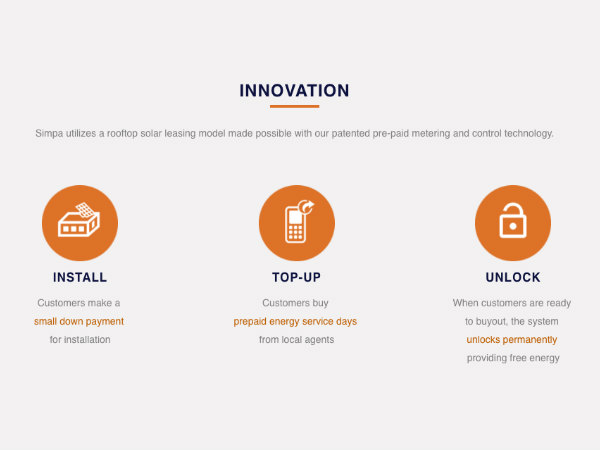 INNOVATION

Simpa utilizes a rooftop solar leasing model made possible with our patented pre-paid metering and control technology.

INSTALL

Customers make a small down payment for installation

TOP-UP

Customers buy prepaid energy service days from local agents

UNLOCK

When customers are ready to buyout, the system unlocks permanently providing free energy